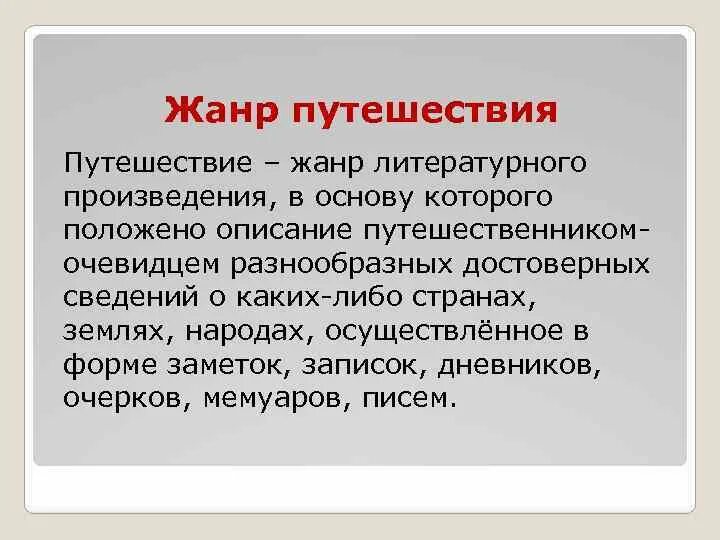 Жанр путешествия

Путешествие – жанр литературного произведения, в основу которого положено описание путешественником-очевидцем разнообразных достоверных сведений о каких-либо странах, землях, народах, осуществлённое в форме заметок, записок, дневников, очерков, мемуаров, писем.